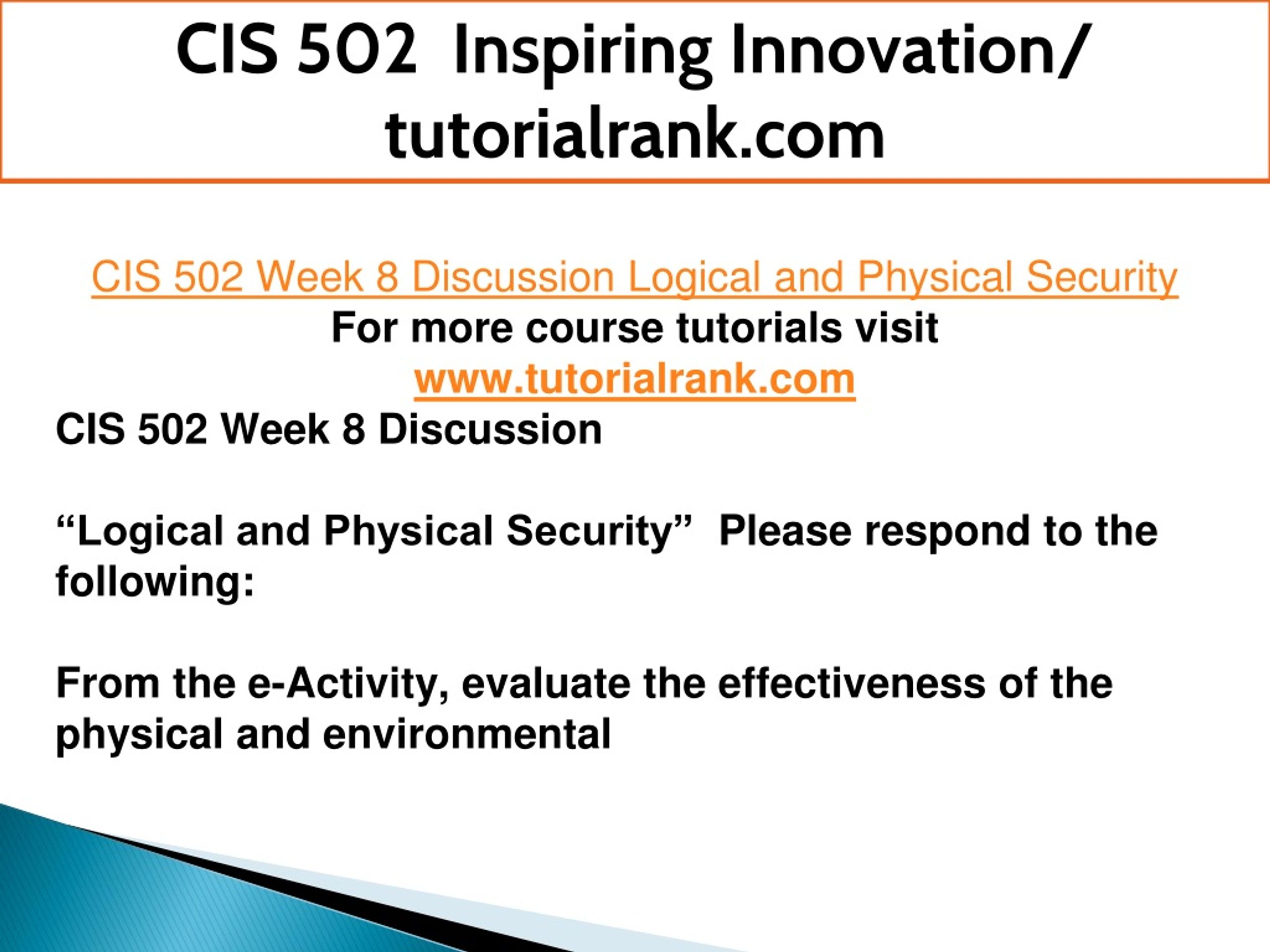 CIS 502 Inspiring Innovation/ tutorialrank.com

CIS 502 Week 8 Discussion Logical and Physical Security
For more course tutorials visit
www.tutorialrank.com
CIS 502 Week 8 Discussion

“Logical and Physical Security” Please respond to the following:

From the e-Activity, evaluate the effectiveness of the physical and environmental